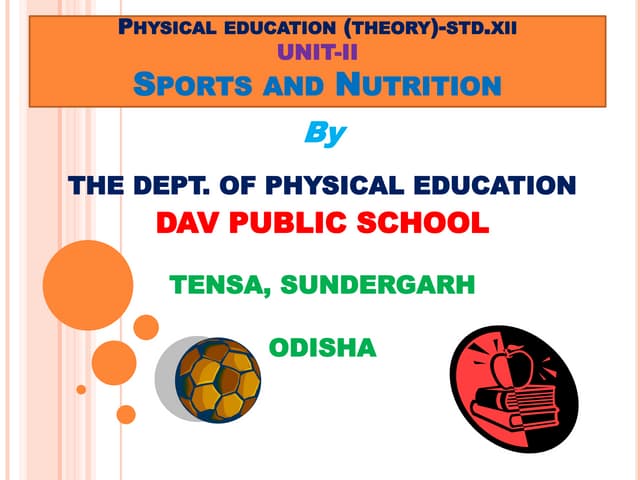 PHYSICAL EDUCATION (THEORY)-STD.XII
UNIT-II
SPORTS AND NUTRITION

By

THE DEPT. OF PHYSICAL EDUCATION
DAV PUBLIC SCHOOL

TENSA, SUNDERGARH

ODISHA